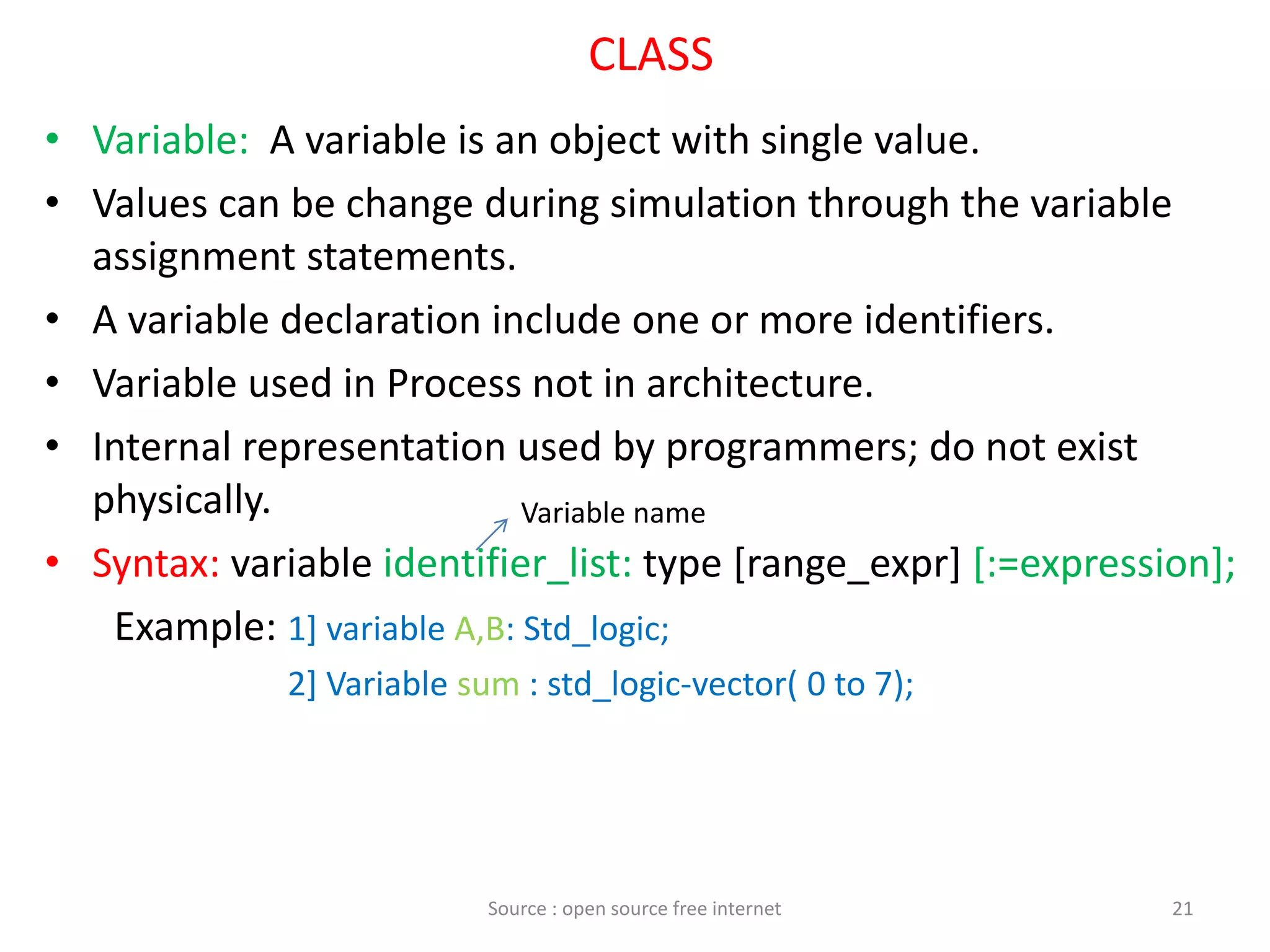 CLASS

• Variable: A variable is an object with single value.

• Values can be change during simulation through the variable assignment statements.

• A variable declaration include one or more identifiers.

• Variable used in Process not in architecture.

• Internal representation used by programmers; do not exist physically.

Variable name

• Syntax: variable identifier_list: type [range_expr] [:=expression];

Example: 1] variable A,B: Std_logic;

2] Variable sum : std_logic-vector( 0 to 7);

Source : open source free internet

21